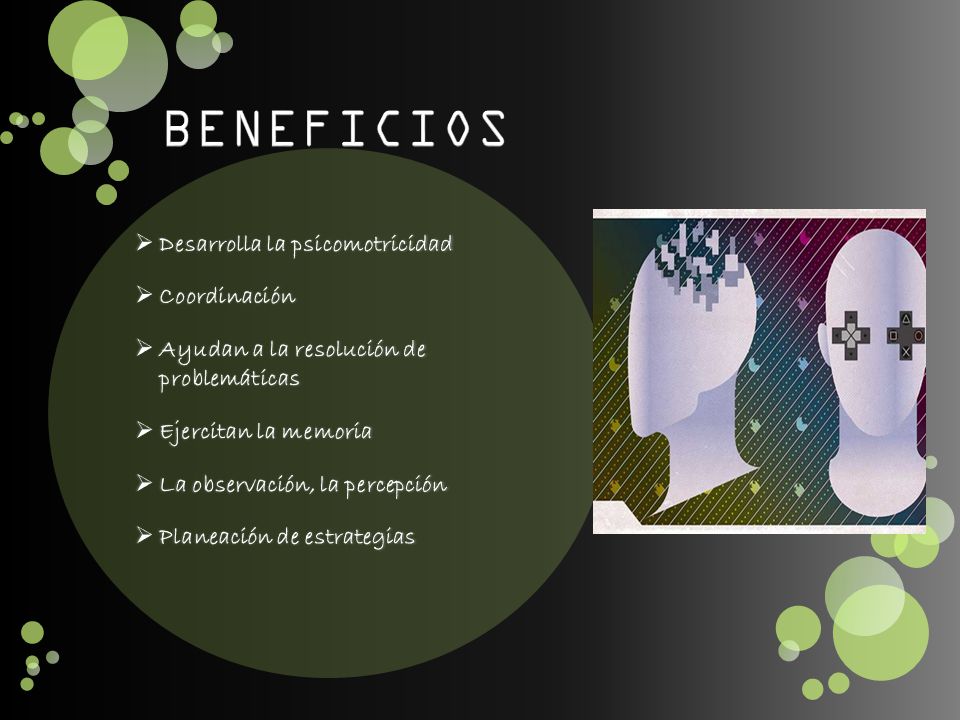 BENEFICIOS

➢ Desarrolla la psicomotricidad

➢ Coordinación

➢ Ayudan a la resolución de problemáticas

➢ Ejercitan la memoria

➢ La observación, la percepción

➢ Planeación de estrategias